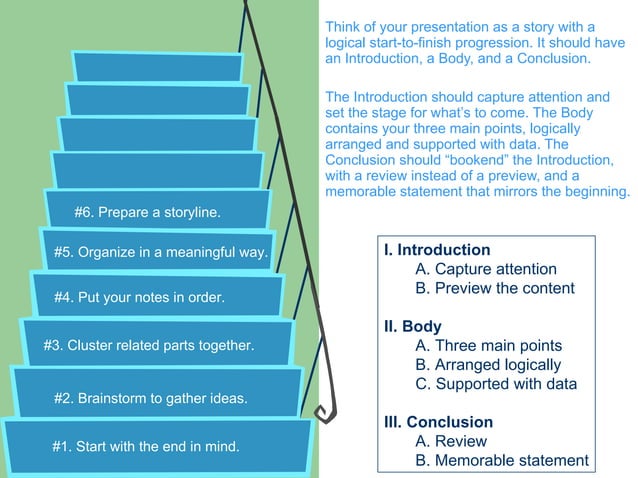 #6. Prepare a storyline.

#5. Organize in a meaningful way.

#4. Put your notes in order.

#3. Cluster related parts together.

#2. Brainstorm to gather ideas.

#1. Start with the end in mind.

Think of your presentation as a story with a logical start-to-finish progression. It should have an Introduction, a Body, and a Conclusion.

The Introduction should capture attention and set the stage for what's to come. The Body contains your three main points, logically arranged and supported with data. The Conclusion should "bookend" the Introduction, with a review instead of a preview, and a memorable statement that mirrors the beginning.

I. Introduction
A. Capture attention
B. Preview the content

II. Body
A. Three main points
B. Arranged logically
C. Supported with data

III. Conclusion
A. Review
B. Memorable statement